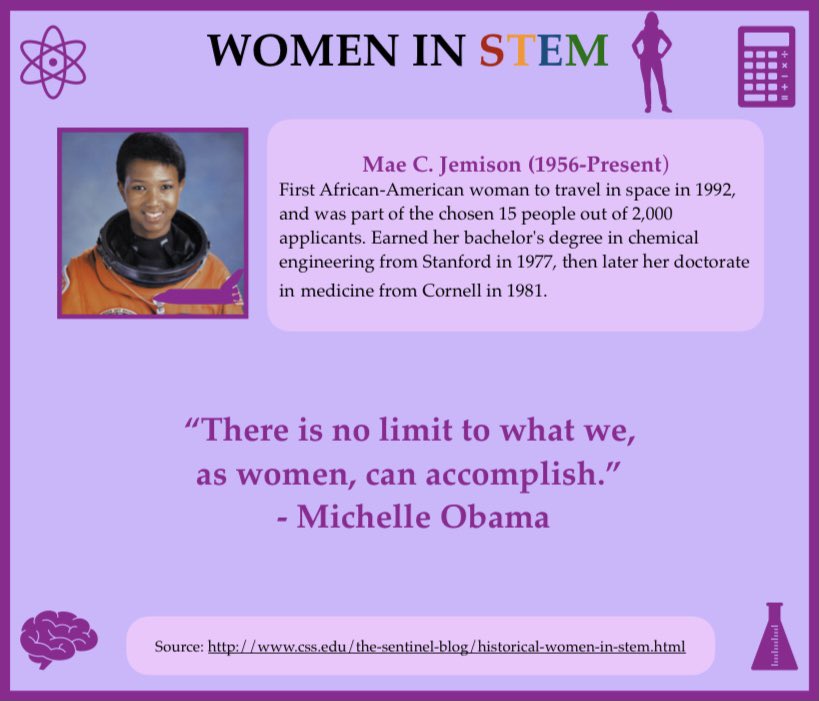 WOMEN IN STEM

Mae C. Jemison (1956-Present)
First African-American woman to travel in space in 1992, and was part of the chosen 15 people out of 2,000 applicants. Earned her bachelor's degree in chemical engineering from Stanford in 1977, then later her doctorate in medicine from Cornell in 1981.

“There is no limit to what we, as women, can accomplish.”
- Michelle Obama

Source: http://www.css.edu/the-sentinel-blog/historical-women-in-stem.html